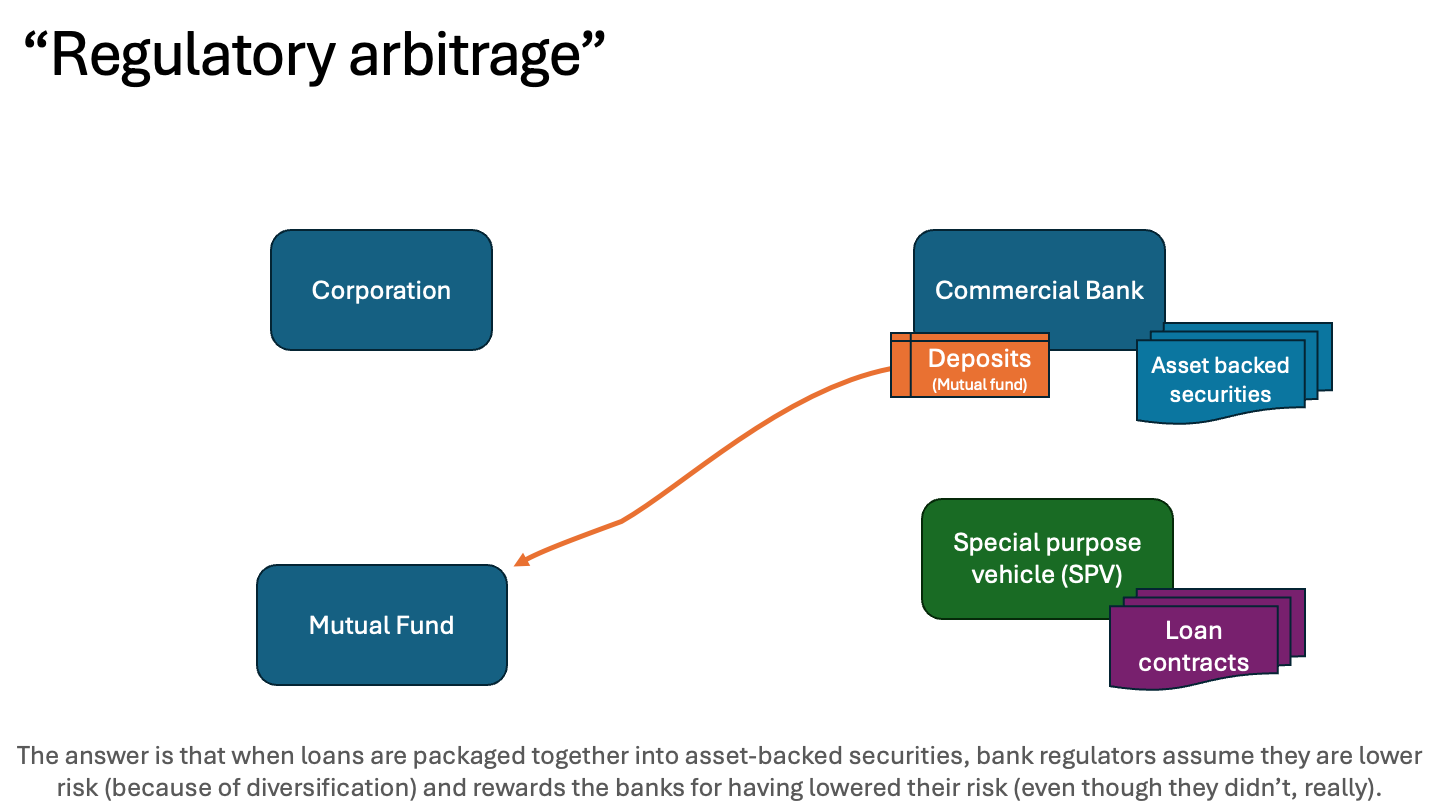 “Regulatory arbitrage”

Corporation

Commercial Bank

Deposits
(Mutual fund)

Asset backed securities

Special purpose vehicle (SPV)

Loan contracts

Mutual Fund

The answer is that when loans are packaged together into asset-backed securities, bank regulators assume they are lower risk (because of diversification) and rewards the banks for having lowered their risk (even though they didn’t, really).